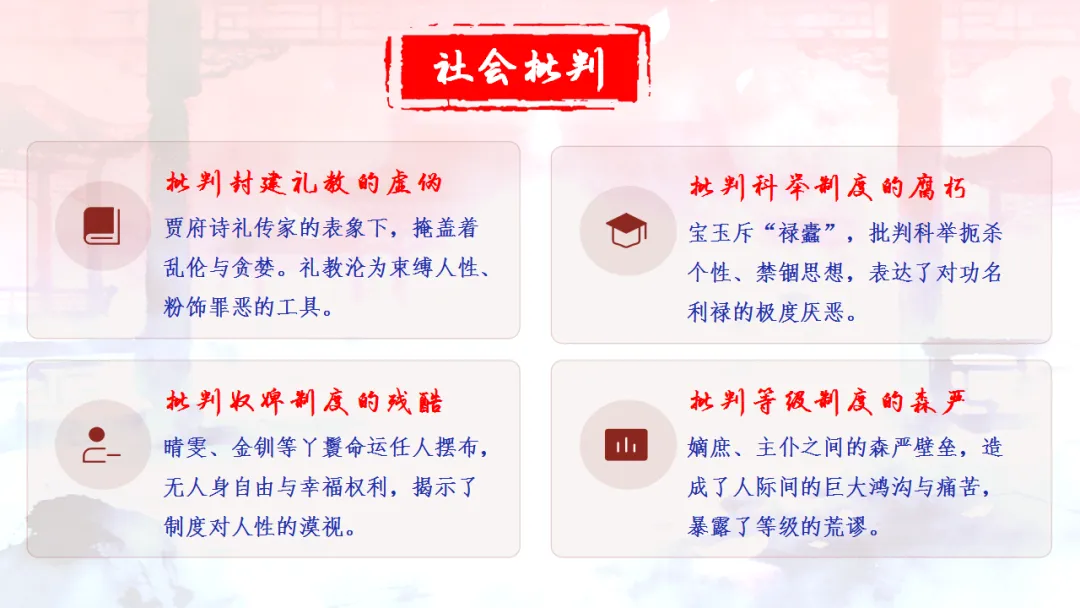 社会批判

批判封建礼教的虚伪

贾府诗礼传家的表象下，掩盖着乱伦与贪婪。礼教沦为束缚人性、粉饰罪恶的工具。

批判科举制度的腐朽

宝玉斥“禄蠹”，批判科举扼杀个性、禁锢思想，表达了对功名利禄的极度厌恶。

批判奴婢制度的残酷

晴雯、金钏等丫鬟命运任人摆布，无人身自由与幸福权利，揭示了制度对人性的漠视。

批判等级制度的森严

嫡庶、主仆之间的森严壁垒，造成了人际间的巨大鸿沟与痛苦，暴露了等级的荒谬。